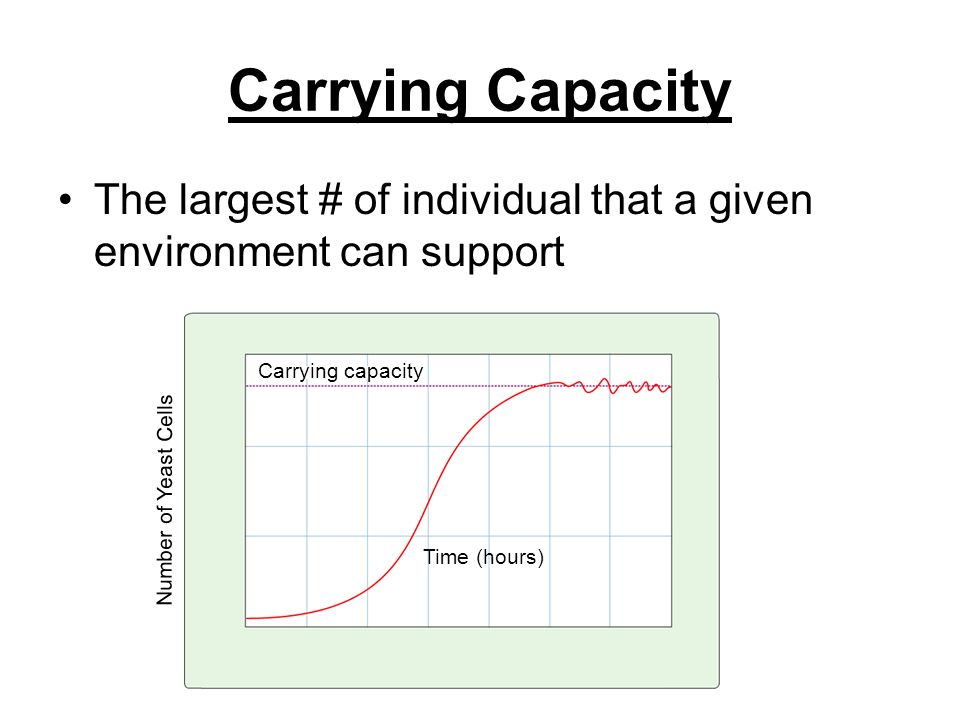 Carrying Capacity

• The largest # of individual that a given environment can support

Carrying capacity

Number of Yeast Cells

Time (hours)